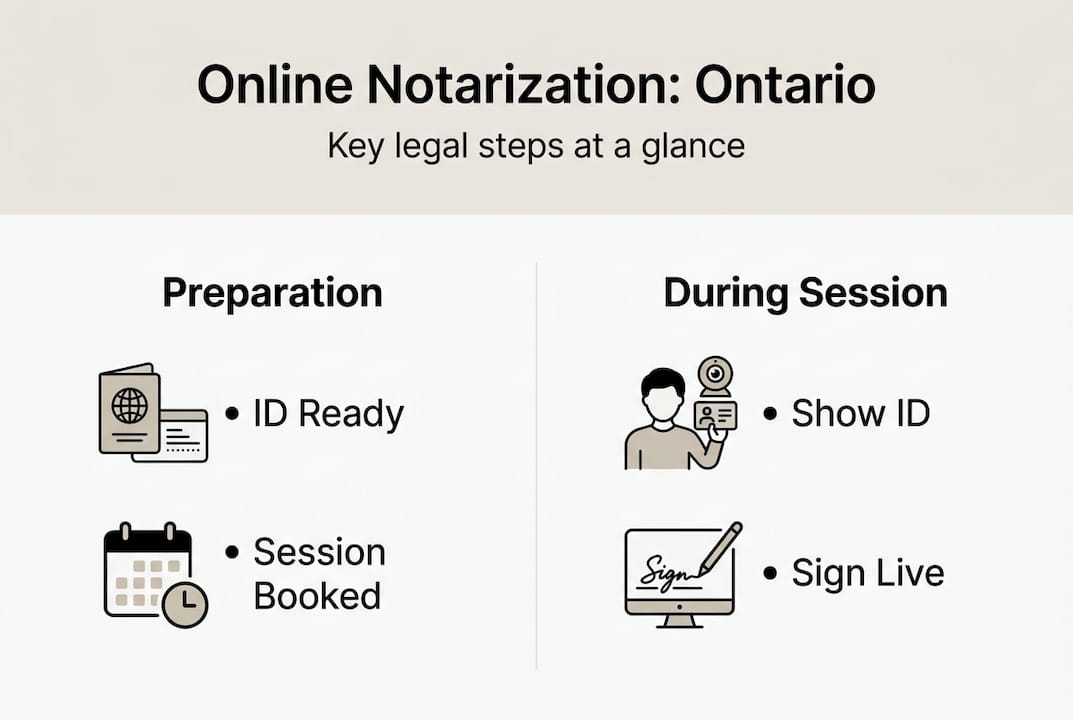 Online Notarization: Ontario

Key legal steps at a glance

Preparation

• ID Ready

• Session Booked

During Session

• Show ID

Sign

• Sign Live